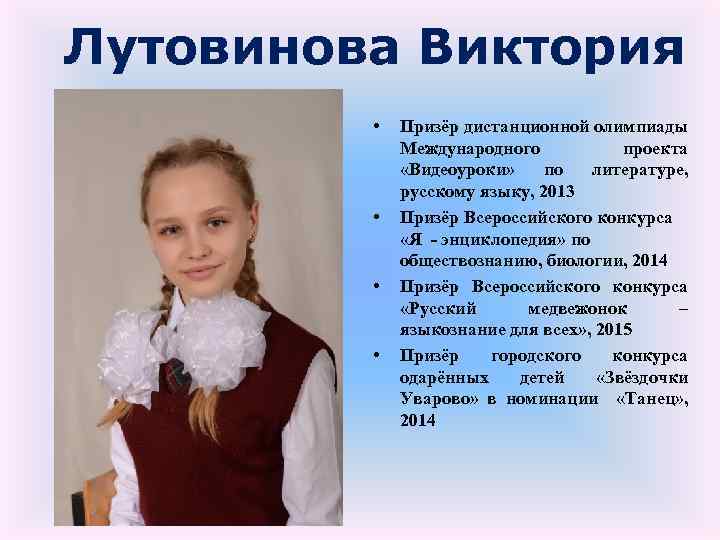 Лутовинова Виктория

• Призёр дистанционной олимпиады Международного проекта «Видеоуроки» по литературе, русскому языку, 2013

• Призёр Всероссийского конкурса «Я - энциклопедия» по обществознанию, биологии, 2014

• Призёр Всероссийского конкурса «Русский медвежонок – языкознание для всех», 2015

• Призёр городского конкурса одарённых детей «Звёздочки Уварово» в номинации «Танец», 2014